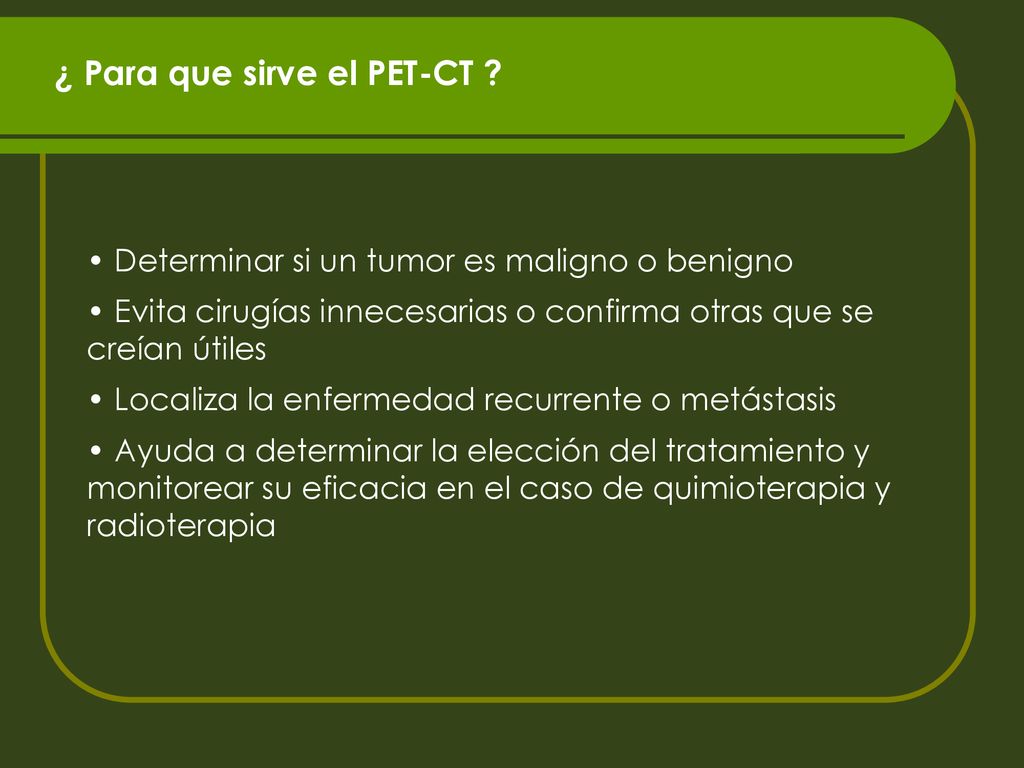 ¿ Para que sirve el PET-CT ?

• Determinar si un tumor es maligno o benigno

• Evita cirugías innecesarias o confirma otras que se creían útiles

• Localiza la enfermedad recurrente o metástasis

• Ayuda a determinar la elección del tratamiento y monitorear su eficacia en el caso de quimioterapia y radioterapia